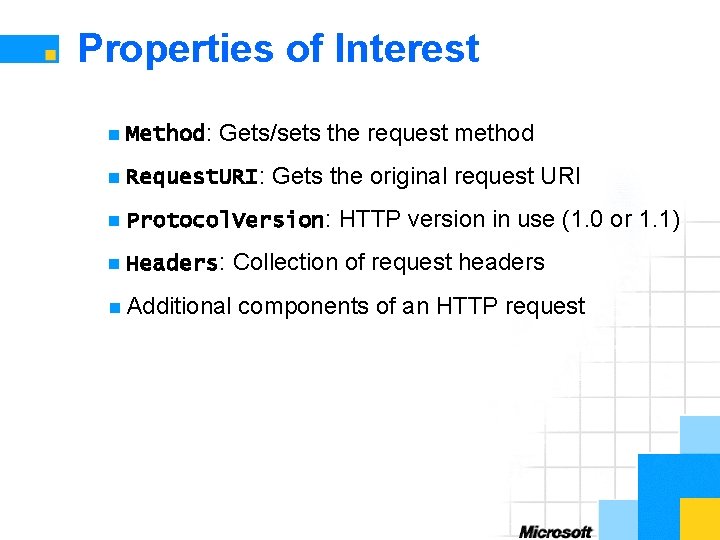 Properties of Interest

Method: Gets/sets the request method

RequestURI: Gets the original request URI

ProtocolVersion: HTTP version in use (1.0 or 1.1)

Headers: Collection of request headers

Additional components of an HTTP request

Microsoft